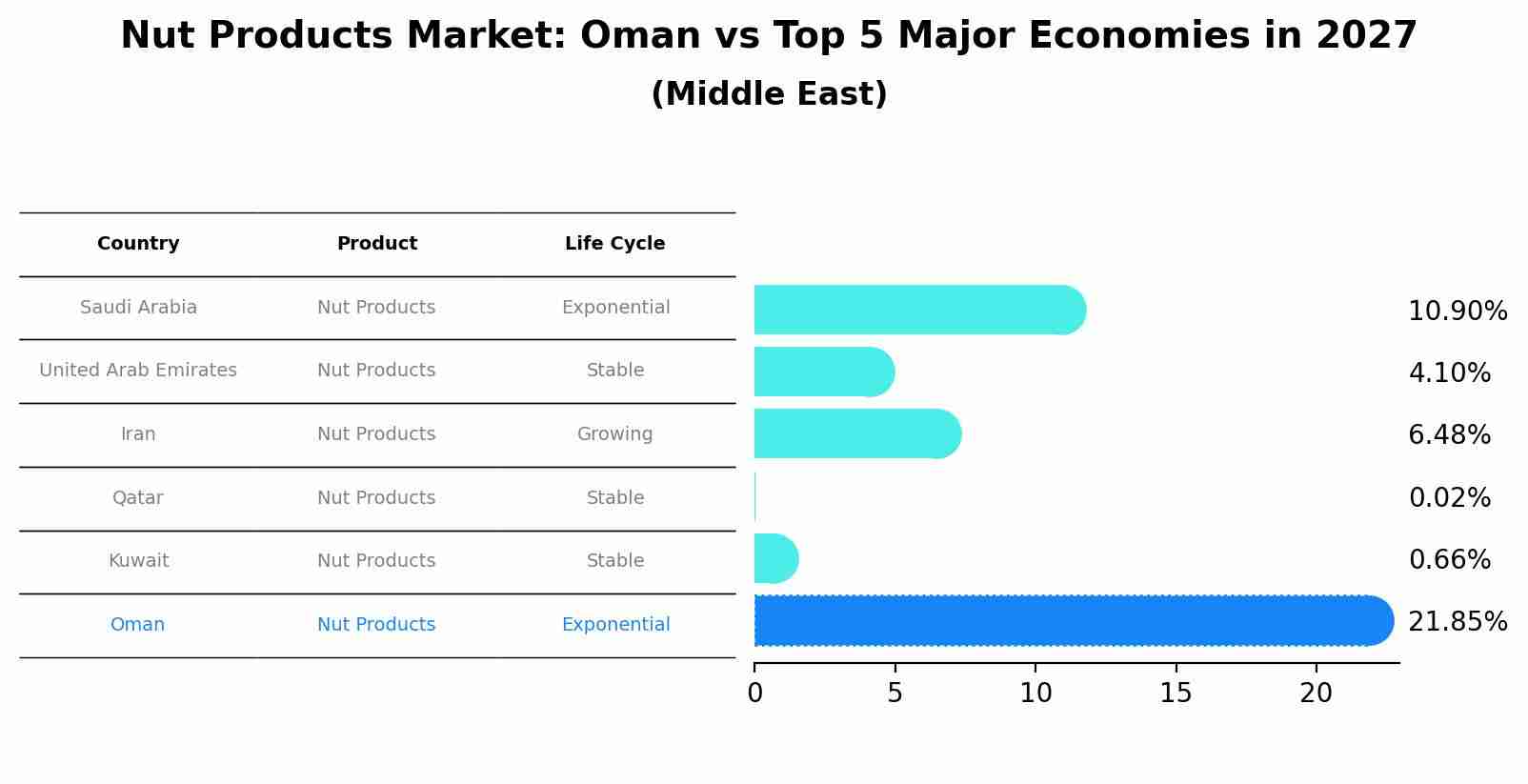 Nut Products Market: Oman vs Top 5 Major Economies in 2027
(Middle East)

| Country | Product | Life Cycle |
|---|---|---|
| Saudi Arabia | Nut Products | Exponential |
| United Arab Emirates | Nut Products | Stable |
| Iran | Nut Products | Growing |
| Qatar | Nut Products | Stable |
| Kuwait | Nut Products | Stable |
| Oman | Nut Products | Exponential |

10.90%
4.10%
6.48%
0.02%
0.66%
21.85%

0
5
10
15
20